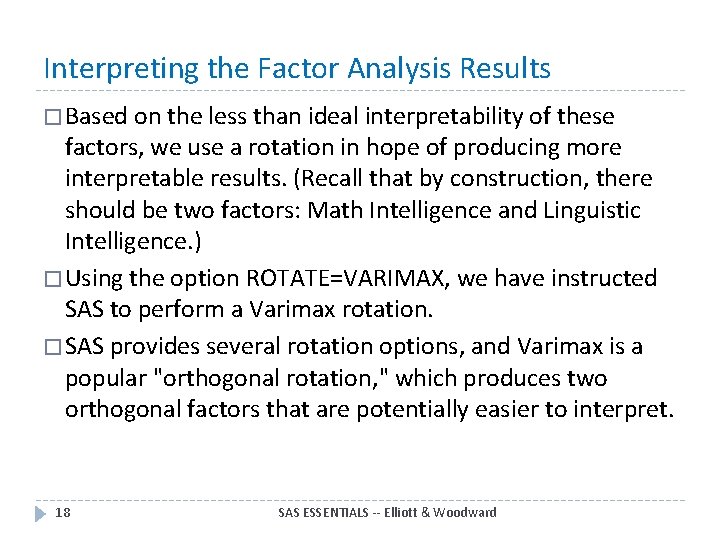 Interpreting the Factor Analysis Results

□ Based on the less than ideal interpretability of these factors, we use a rotation in hope of producing more interpretable results. (Recall that by construction, there should be two factors: Math Intelligence and Linguistic Intelligence.)

□ Using the option ROTATE=VARIMAX, we have instructed SAS to perform a Varimax rotation.

□ SAS provides several rotation options, and Varimax is a popular "orthogonal rotation," which produces two orthogonal factors that are potentially easier to interpret.

18

SAS ESSENTIALS -- Elliott & Woodward